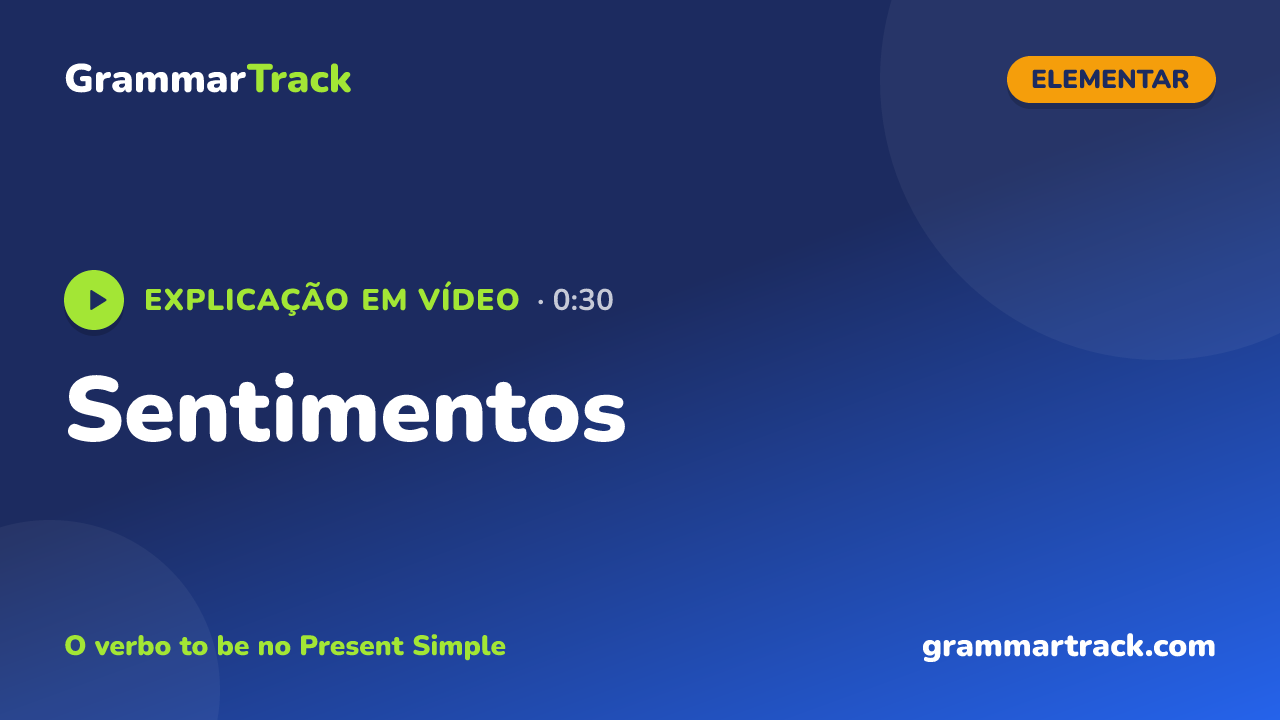 GrammarTrack

ELEMENTAR

EXPLICAÇÃO EM VÍDEO · 0:30

Sentimentos

O verbo to be no Present Simple

grammartrack.com